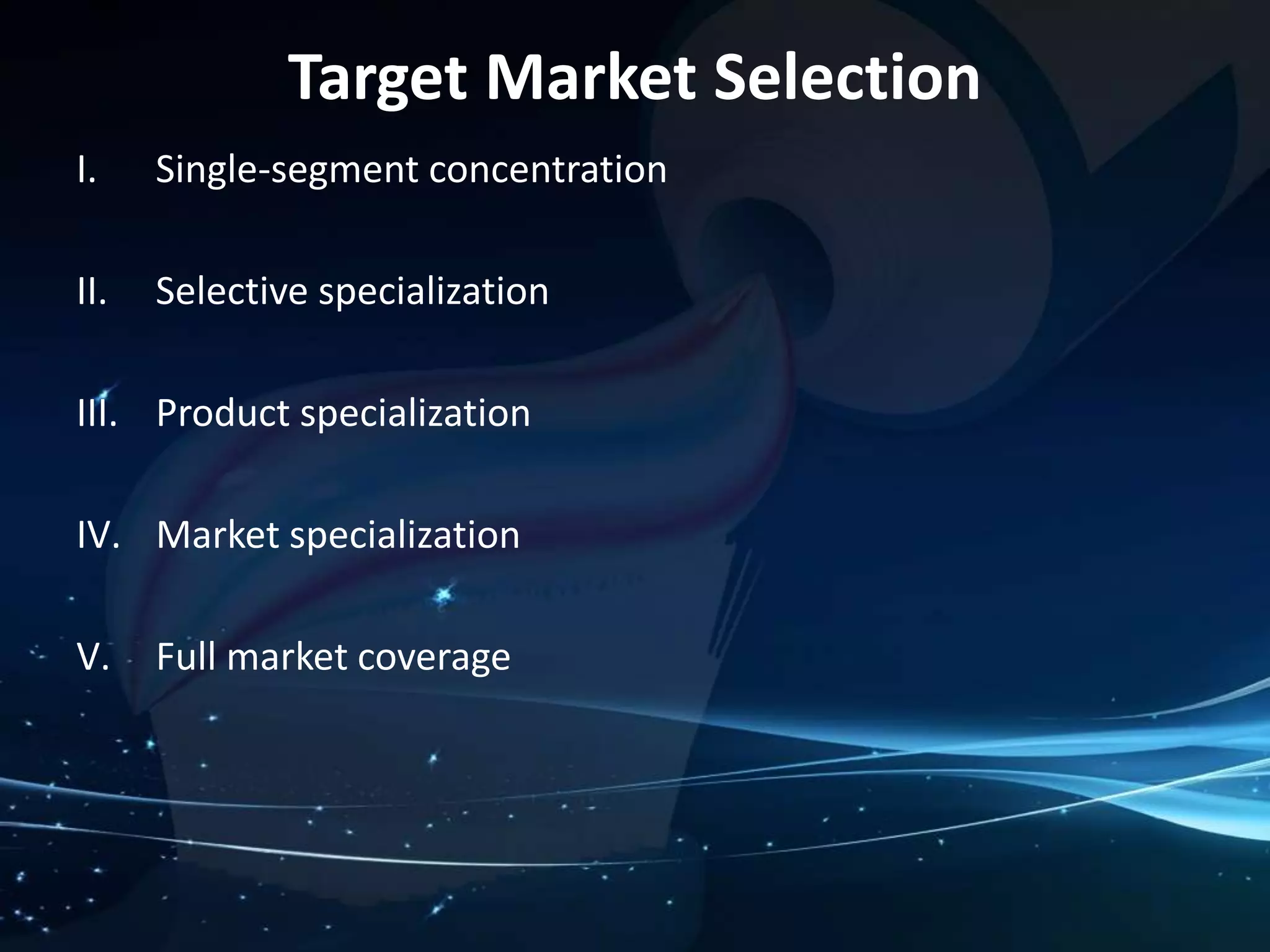 Target Market Selection

I. Single-segment concentration

II. Selective specialization

III. Product specialization

IV. Market specialization

V. Full market coverage